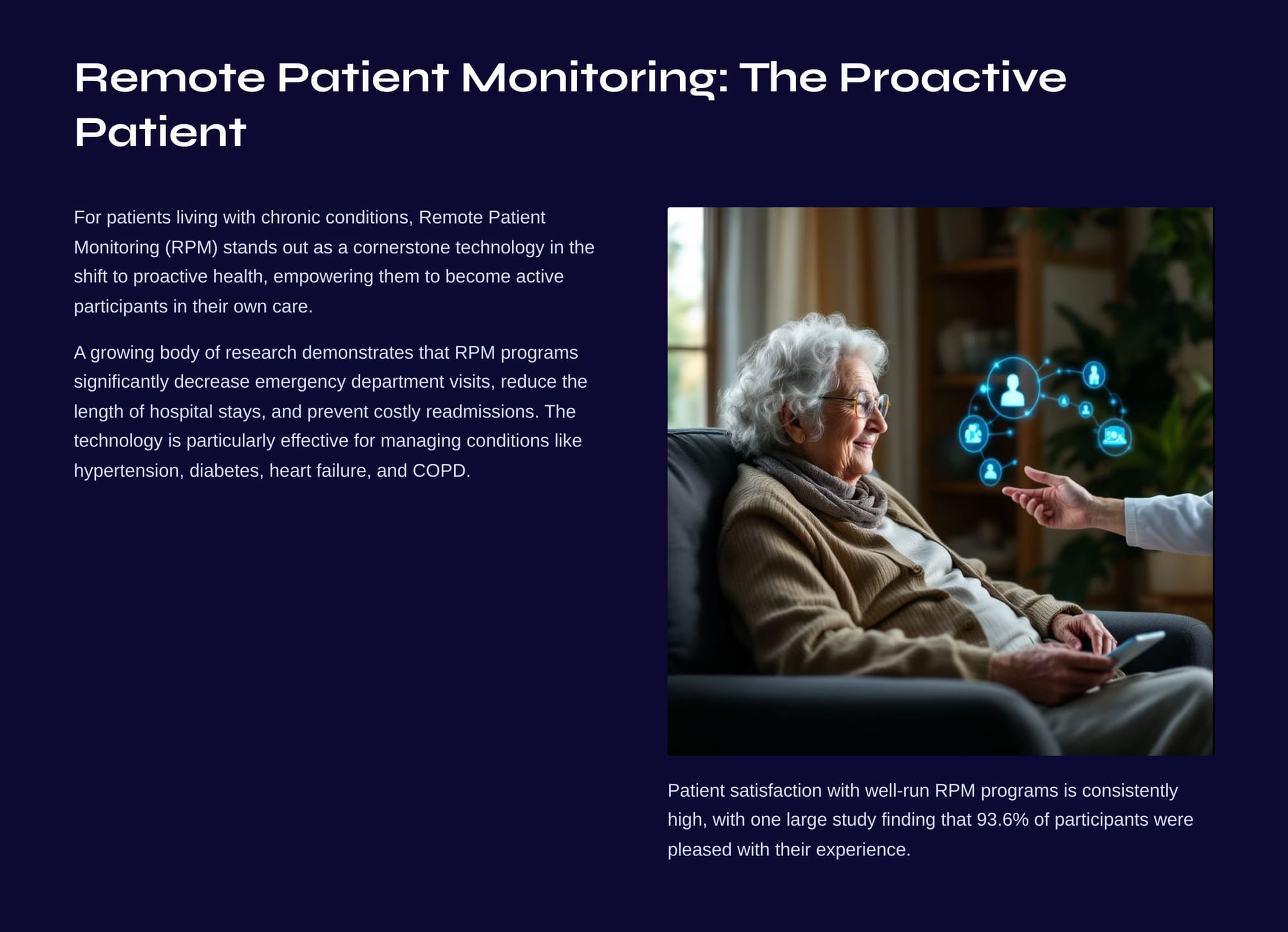 Remote Patient Monitoring: The Proactive Patient

For patients living with chronic conditions, Remote Patient Monitoring (RPM) stands out as a cornerstone technology in the shift to proactive health, empowering them to become active participants in their own care.

A growing body of research demonstrates that RPM programs significantly decrease emergency department visits, reduce the length of hospital stays, and prevent costly readmissions. The technology is particularly effective for managing conditions like hypertension, diabetes, heart failure, and COPD.

Patient satisfaction with well-run RPM programs is consistently high, with one large study finding that 93.6% of participants were pleased with their experience.